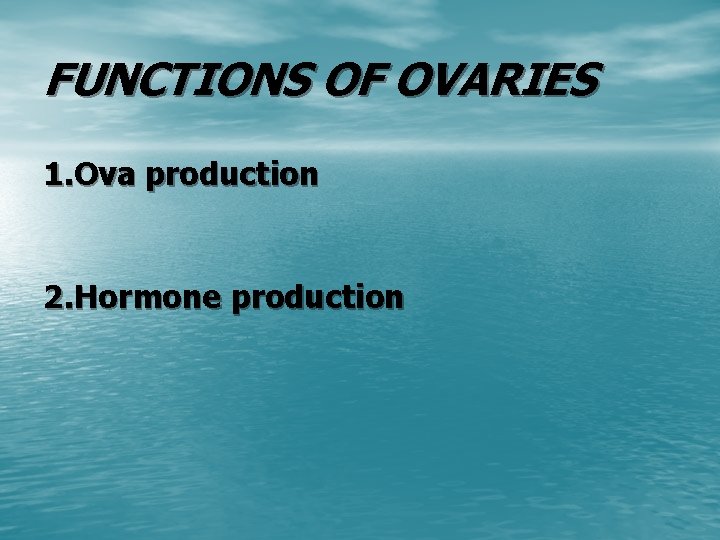 FUNCTIONS OF OVARIES

1.Ova production

2.Hormone production